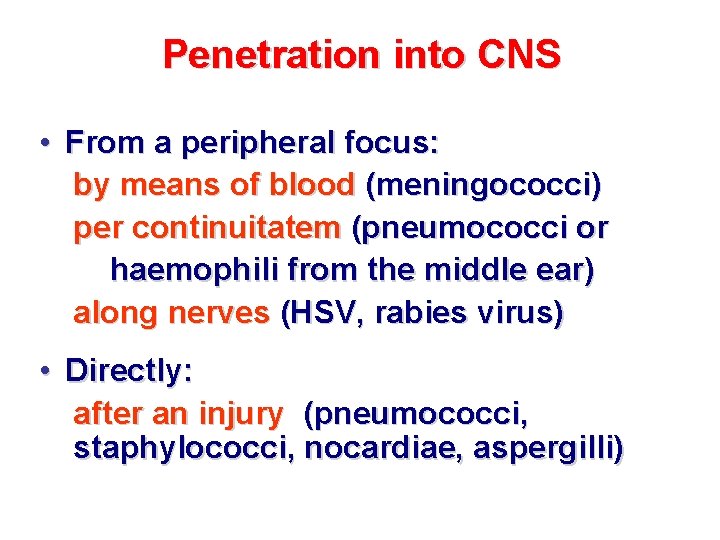 Penetration into CNS

• From a peripheral focus:
by means of blood (meningococci)
per continuitatem (pneumococci or haemophili from the middle ear)
along nerves (HSV, rabies virus)

• Directly:
after an injury (pneumococci, staphylococci, nocardiae, aspergilli)